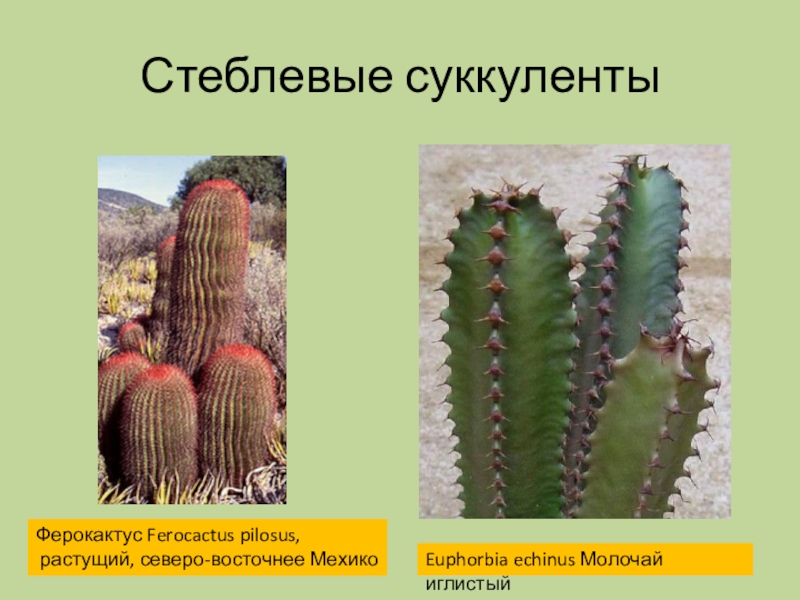 Стеблевые суккуленты

Ферокактус Ferocactus pilosus, растущий, северо-восточнее Мехико

Euphorbia echinus Молочай иглистый